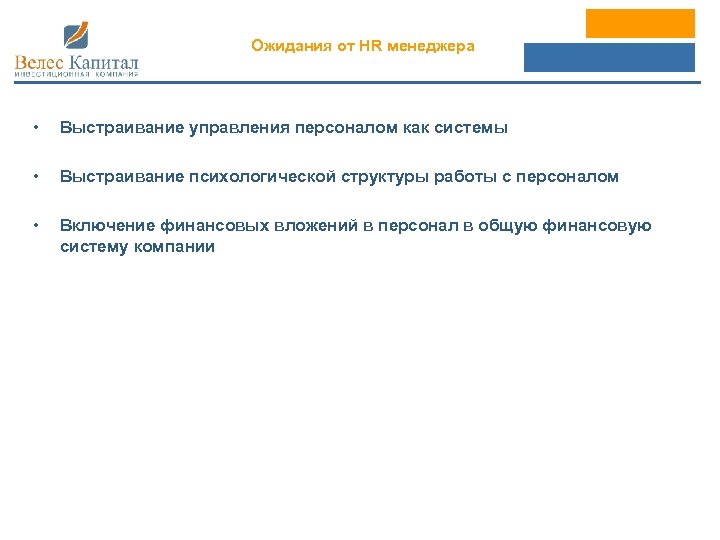 Велес Капитал
ИНВЕСТИЦИОННАЯ КОМПАНИЯ

Ожидания от HR менеджера

• Выстраивание управления персоналом как системы

• Выстраивание психологической структуры работы с персоналом

• Включение финансовых вложений в персонал в общую финансовую систему компании